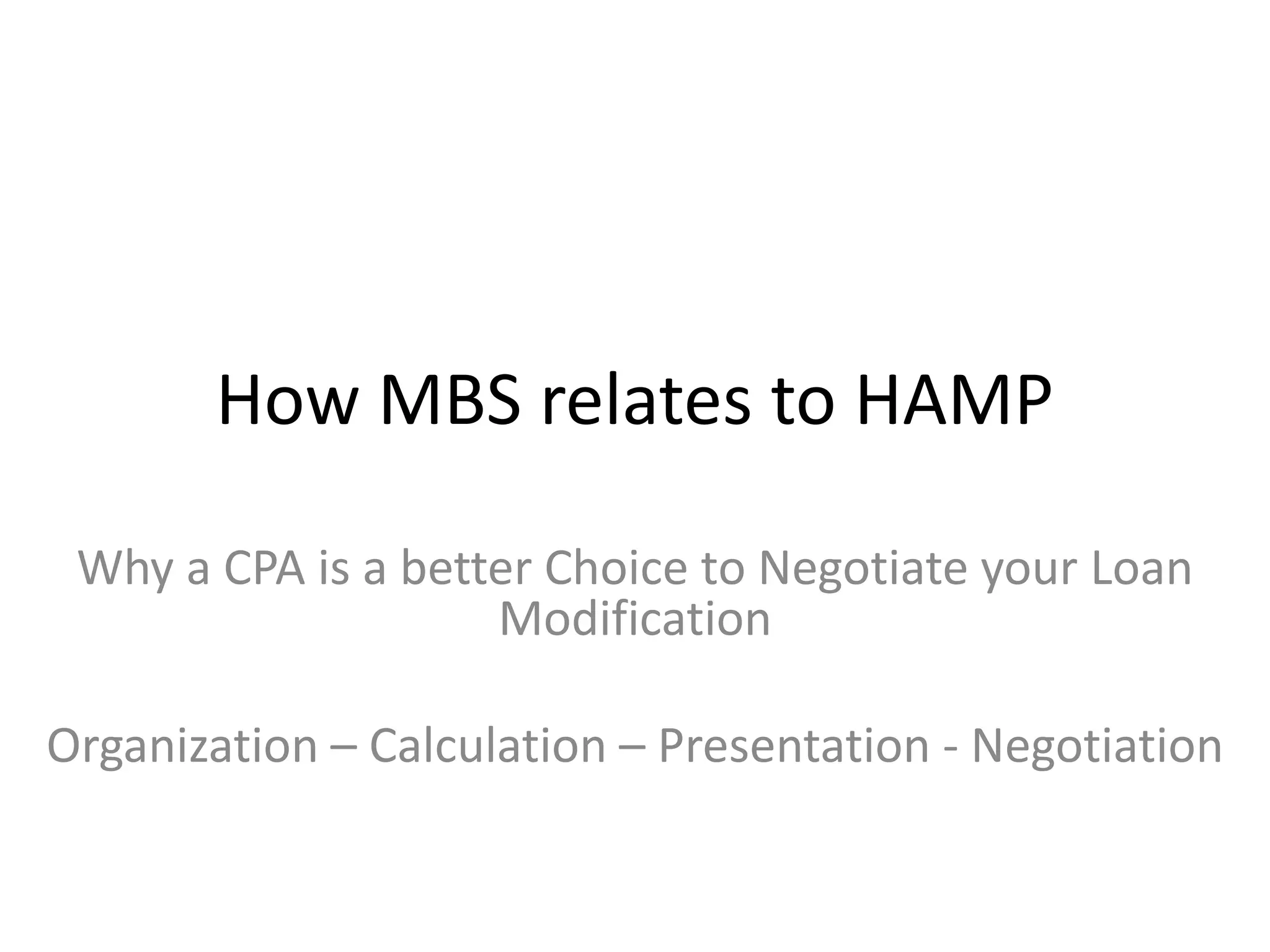 How MBS relates to HAMP

Why a CPA is a better Choice to Negotiate your Loan Modification

Organization – Calculation – Presentation - Negotiation